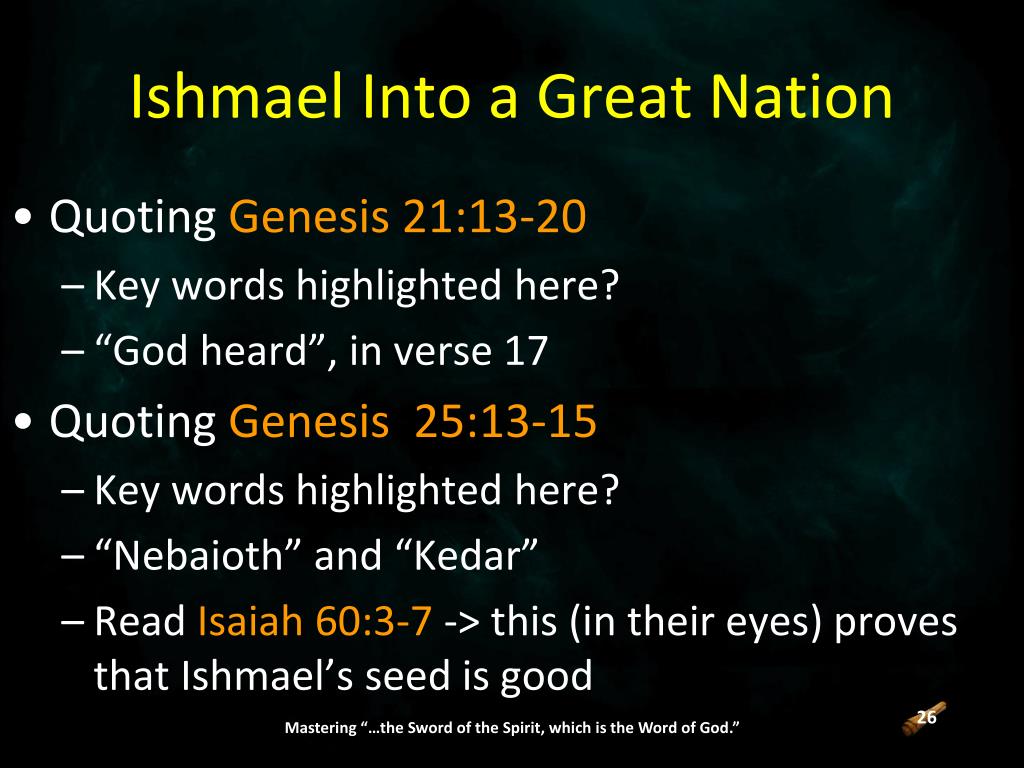 Ishmael Into a Great Nation

• Quoting Genesis 21:13-20
  – Key words highlighted here?
  – “God heard”, in verse 17
• Quoting Genesis 25:13-15
  – Key words highlighted here?
  – “Nebaioth” and “Kedar”
  – Read Isaiah 60:3-7 -> this (in their eyes) proves that Ishmael’s seed is good

Mastering “…the Sword of the Spirit, which is the Word of God.”

26